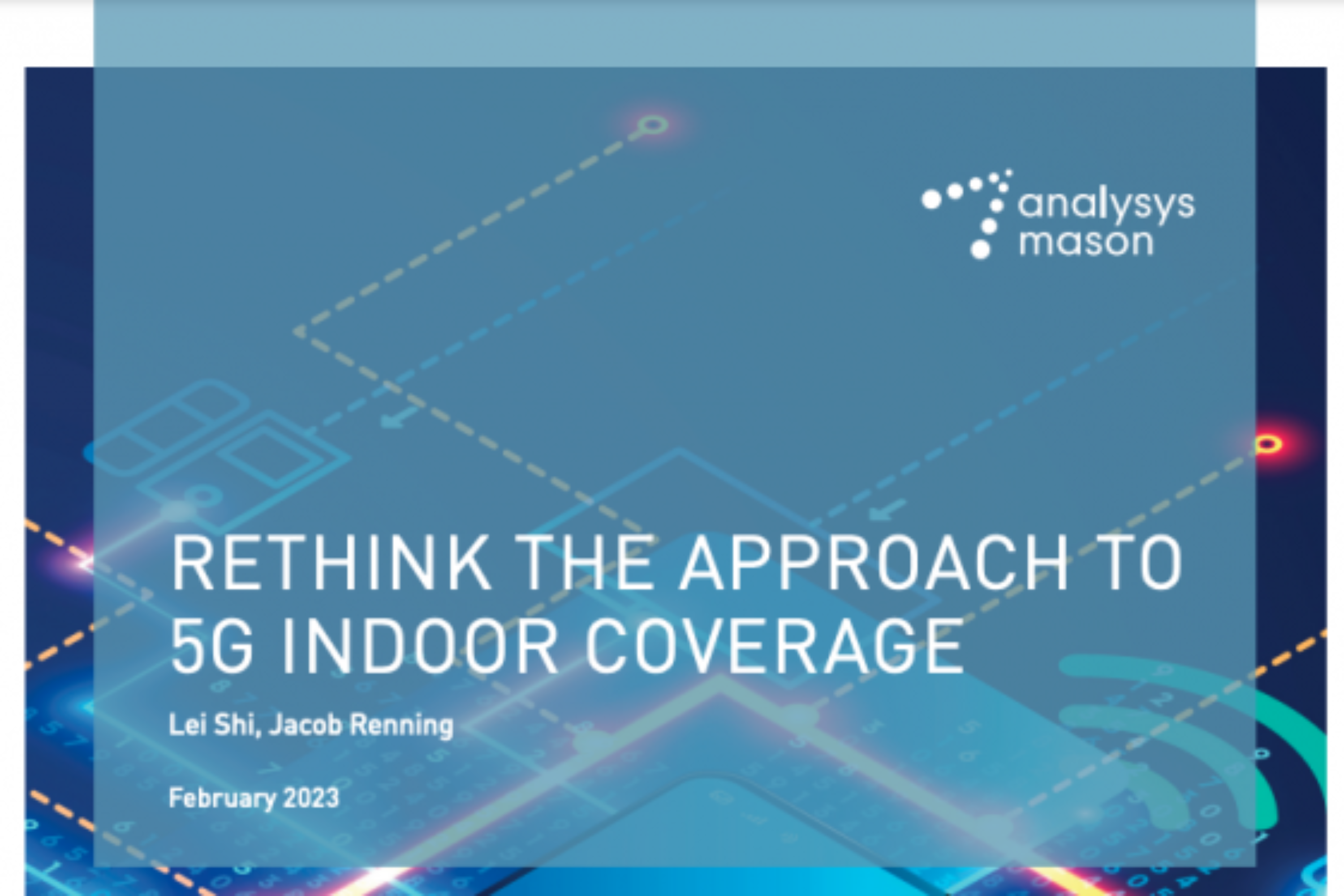 analysys mason

RETHINK THE APPROACH TO 5G INDOOR COVERAGE

Lei Shi, Jacob Renning

February 2023